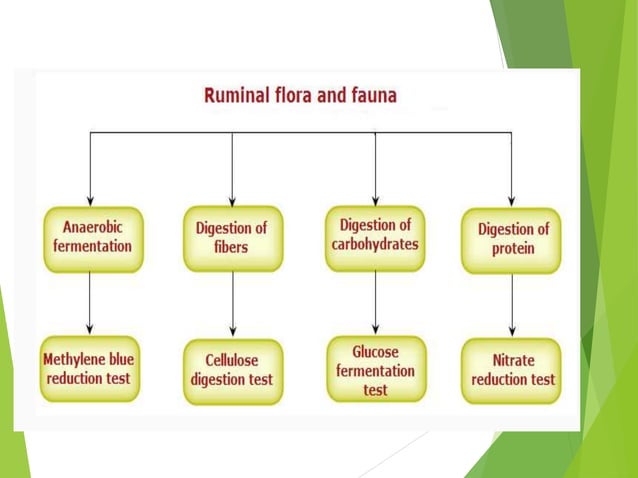 Ruminal flora and fauna

Anaerobic fermentation

Digestion of fibers

Digestion of carbohydrates

Digestion of protein

Methylene blue reduction test

Cellulose digestion test

Glucose fermentation test

Nitrate reduction test